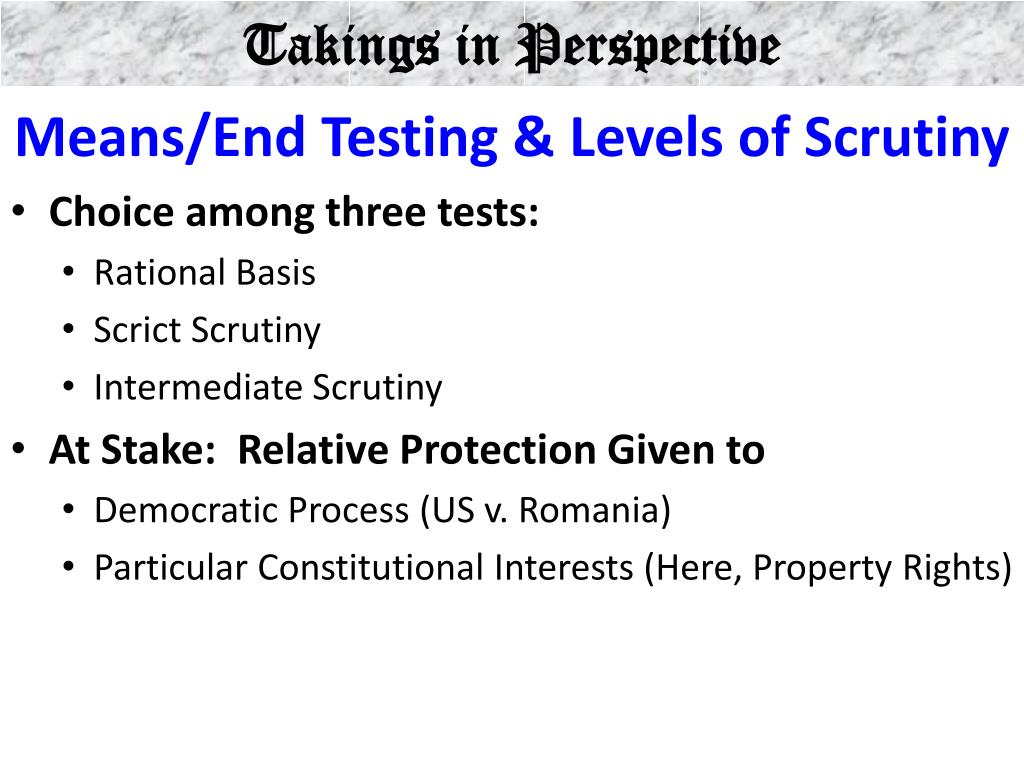 Takings in Perspective

Means/End Testing & Levels of Scrutiny

• Choice among three tests:
  • Rational Basis
  • Scrict Scrutiny
  • Intermediate Scrutiny
• At Stake: Relative Protection Given to
  • Democratic Process (US v. Romania)
  • Particular Constitutional Interests (Here, Property Rights)